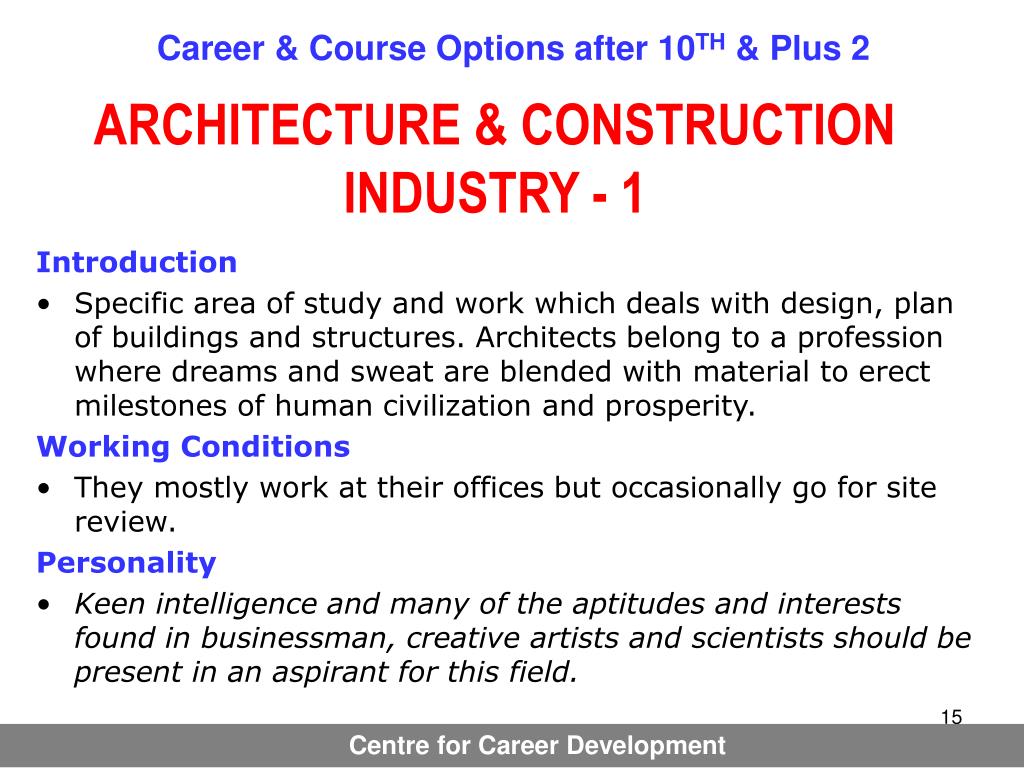 Career & Course Options after 10$^{TH}$ & Plus 2

ARCHITECTURE & CONSTRUCTION INDUSTRY - 1

Introduction

• Specific area of study and work which deals with design, plan of buildings and structures. Architects belong to a profession where dreams and sweat are blended with material to erect milestones of human civilization and prosperity.

Working Conditions

• They mostly work at their offices but occasionally go for site review.

Personality

• Keen intelligence and many of the aptitudes and interests found in businessman, creative artists and scientists should be present in an aspirant for this field.

15

Centre for Career Development